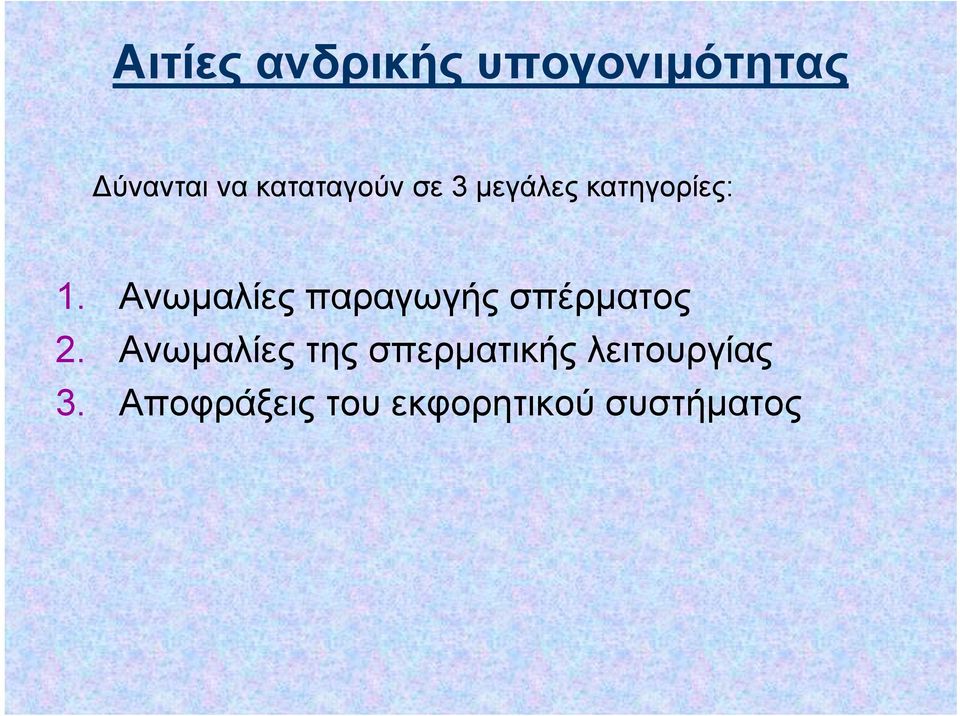 Αιτίες ανδρικής υπογονιμότητας

Δύνανται να καταταγούν σε 3 μεγάλες κατηγορίες:

1. Ανωμαλίες παραγωγής σπέρματος
2. Ανωμαλίες της σπερματικής λειτουργίας
3. Αποφράξεις του εκφορητικού συστήματος